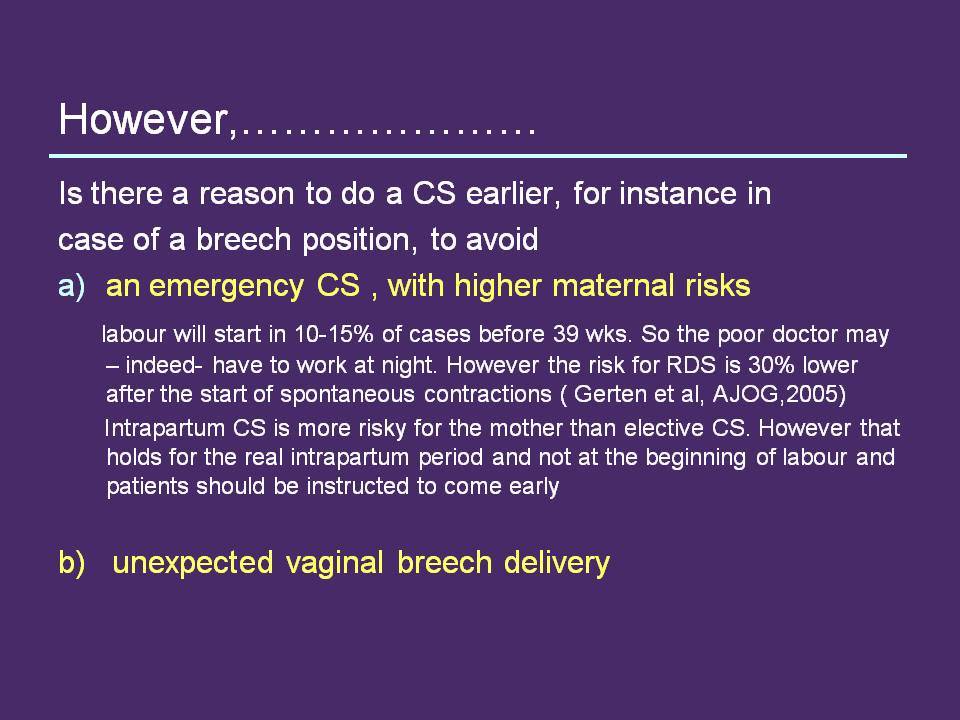 However,…………………

Is there a reason to do a CS earlier, for instance in case of a breech position, to avoid

a) an emergency CS , with higher maternal risks

labour will start in 10-15% of cases before 39 wks. So the poor doctor may – indeed- have to work at night. However the risk for RDS is 30% lower after the start of spontaneous contractions ( Gerten et al, AJOG,2005)

Intrapartum CS is more risky for the mother than elective CS. However that holds for the real intrapartum period and not at the beginning of labour and patients should be instructed to come early

b) unexpected vaginal breech delivery